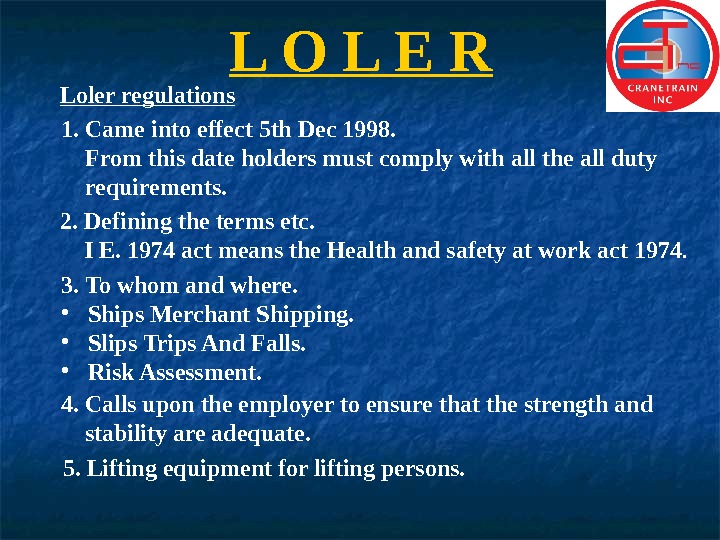 L O L E R

CRANETRAIN INC

Loler regulations

1. Came into effect 5th Dec 1998.
From this date holders must comply with all the all duty requirements.

2. Defining the terms etc.
I E. 1974 act means the Health and safety at work act 1974.

3. To whom and where.
• Ships Merchant Shipping.
• Slips Trips And Falls.
• Risk Assessment.

4. Calls upon the employer to ensure that the strength and stability are adequate.

5. Lifting equipment for lifting persons.